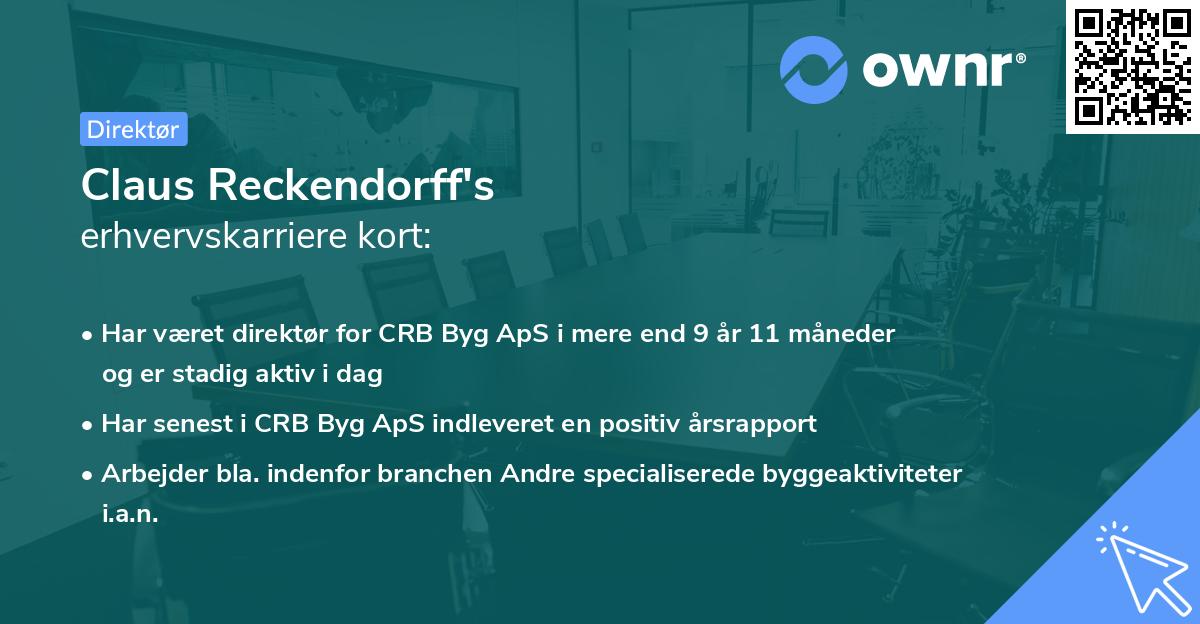 ownr®

Direktør

Claus Reckendorff's
erhvervskarriere kort:

• Har været direktør for CRB Byg ApS i mere end 9 år 11 måneder og er stadig aktiv i dag

• Har senest i CRB Byg ApS indleveret en positiv årsrapport

• Arbejder bla. indenfor branchen Andre specialiserede byggeaktiviteter i.a.n.